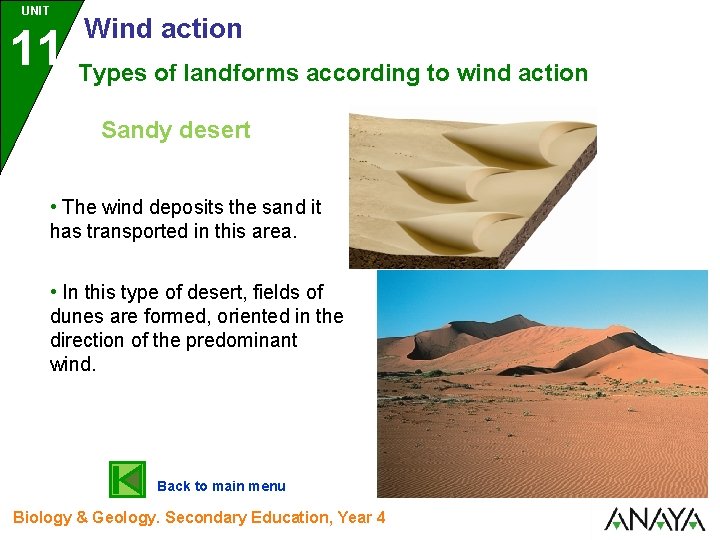 UNIT
11
Wind action
Types of landforms according to wind action

Sandy desert

• The wind deposits the sand it has transported in this area.

• In this type of desert, fields of dunes are formed, oriented in the direction of the predominant wind.

Back to main menu

Biology & Geology. Secondary Education, Year 4

ANAYA